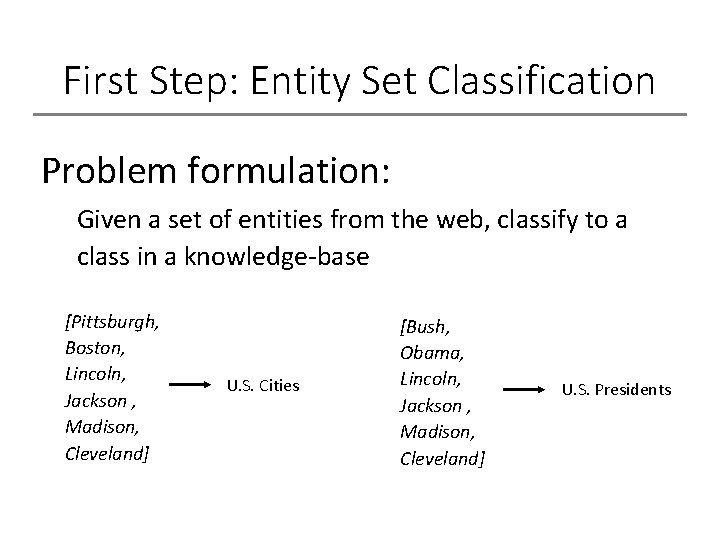 First Step: Entity Set Classification

Problem formulation:

Given a set of entities from the web, classify to a class in a knowledge-base

[Pittsburgh,
Boston,
Lincoln,
Jackson ,
Madison,
Cleveland]

U.S. Cities

[Bush,
Obama,
Lincoln,
Jackson ,
Madison,
Cleveland]

U.S. Presidents